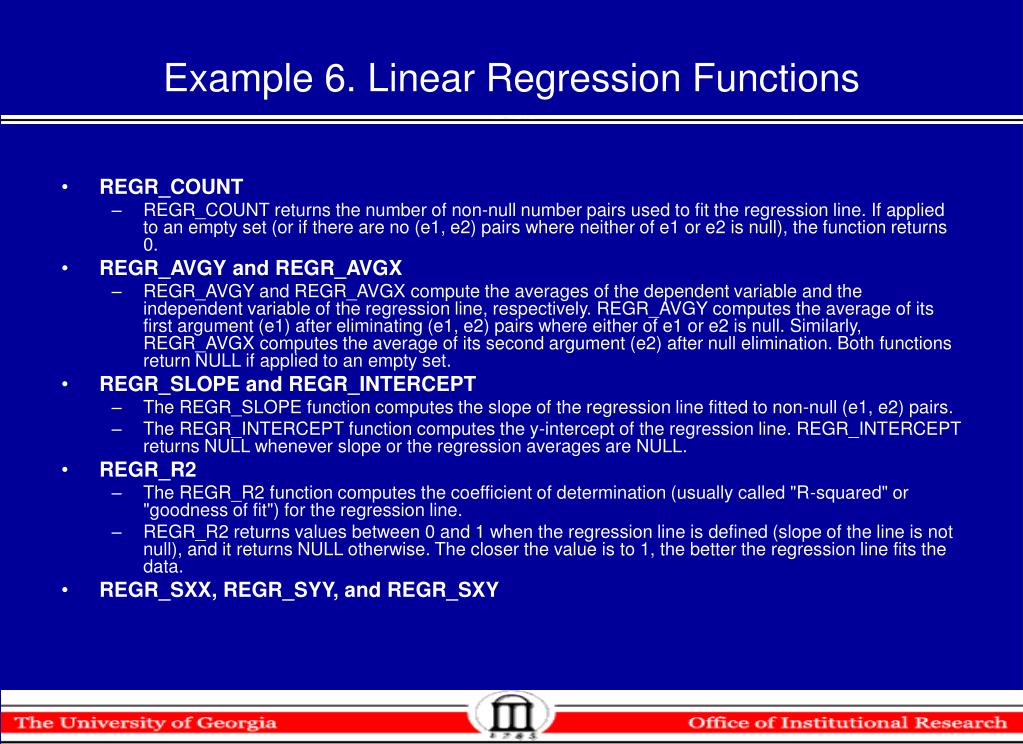 Example 6. Linear Regression Functions

• REGR_COUNT
– REGR_COUNT returns the number of non-null number pairs used to fit the regression line. If applied to an empty set (or if there are no (e1, e2) pairs where neither of e1 or e2 is null), the function returns 0.

• REGR_AVGY and REGR_AVGX
– REGR_AVGY and REGR_AVGX compute the averages of the dependent variable and the independent variable of the regression line, respectively. REGR_AVGY computes the average of its first argument (e1) after eliminating (e1, e2) pairs where either of e1 or e2 is null. Similarly, REGR_AVGX computes the average of its second argument (e2) after null elimination. Both functions return NULL if applied to an empty set.

• REGR_SLOPE and REGR_INTERCEPT
– The REGR_SLOPE function computes the slope of the regression line fitted to non-null (e1, e2) pairs.
– The REGR_INTERCEPT function computes the y-intercept of the regression line. REGR_INTERCEPT returns NULL whenever slope or the regression averages are NULL.

• REGR_R2
– The REGR_R2 function computes the coefficient of determination (usually called "R-squared" or "goodness of fit") for the regression line.
– REGR_R2 returns values between 0 and 1 when the regression line is defined (slope of the line is not null), and it returns NULL otherwise. The closer the value is to 1, the better the regression line fits the data.

• REGR_SXX, REGR_SYY, and REGR_SXY

The University of Georgia
1785
Office of Institutional Research